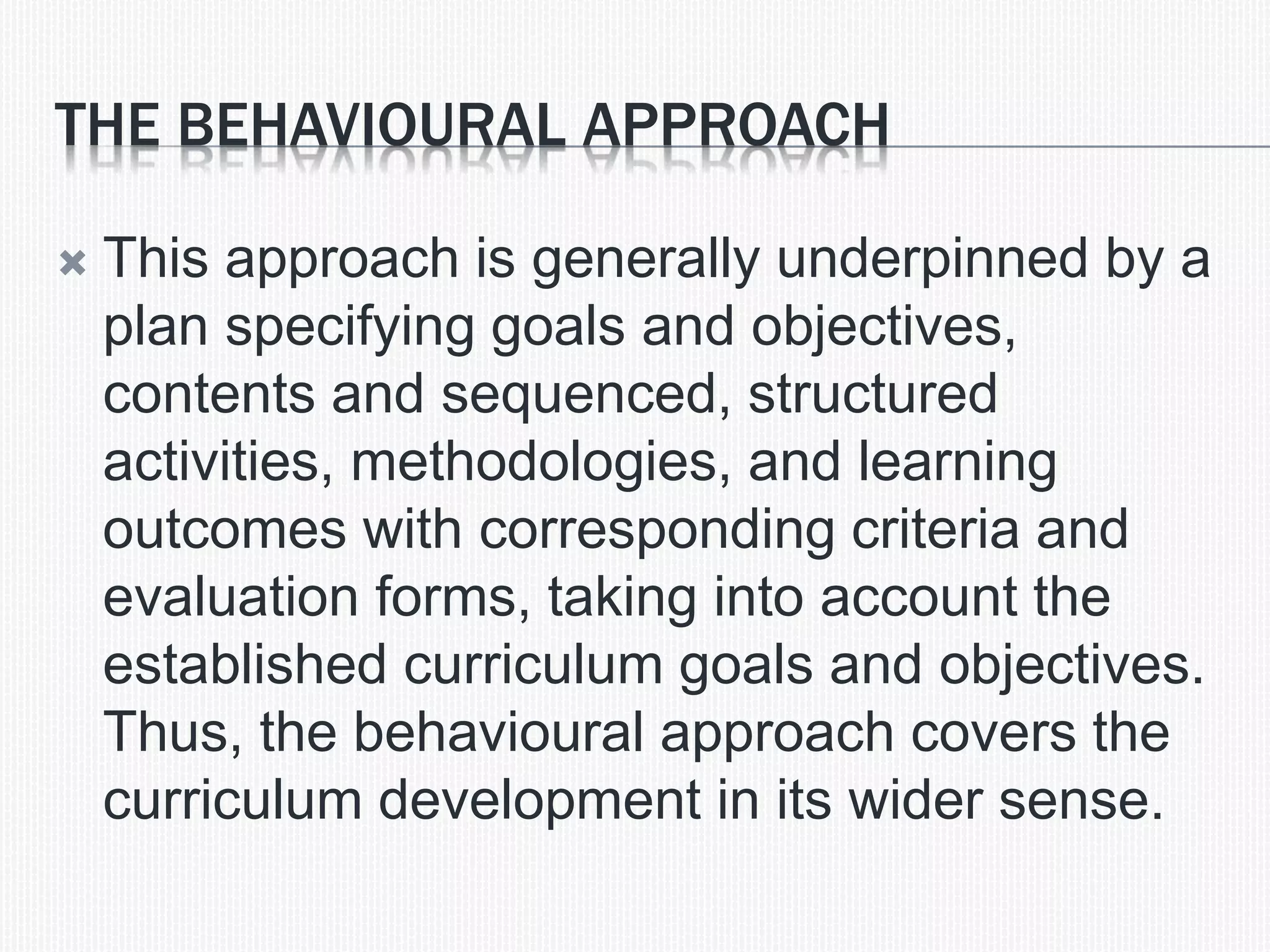 THE BEHAVIOURAL APPROACH

This approach is generally underpinned by a plan specifying goals and objectives, contents and sequenced, structured activities, methodologies, and learning outcomes with corresponding criteria and evaluation forms, taking into account the established curriculum goals and objectives. Thus, the behavioural approach covers the curriculum development in its wider sense.